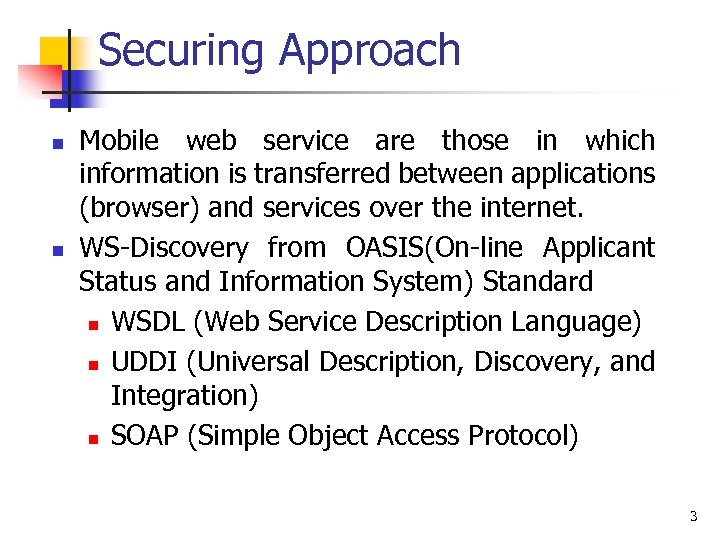 Securing Approach

Mobile web service are those in which information is transferred between applications (browser) and services over the internet.

WS-Discovery from OASIS(On-line Applicant Status and Information System) Standard

WSDL (Web Service Description Language)

UDDI (Universal Description, Discovery, and Integration)

SOAP (Simple Object Access Protocol)

3